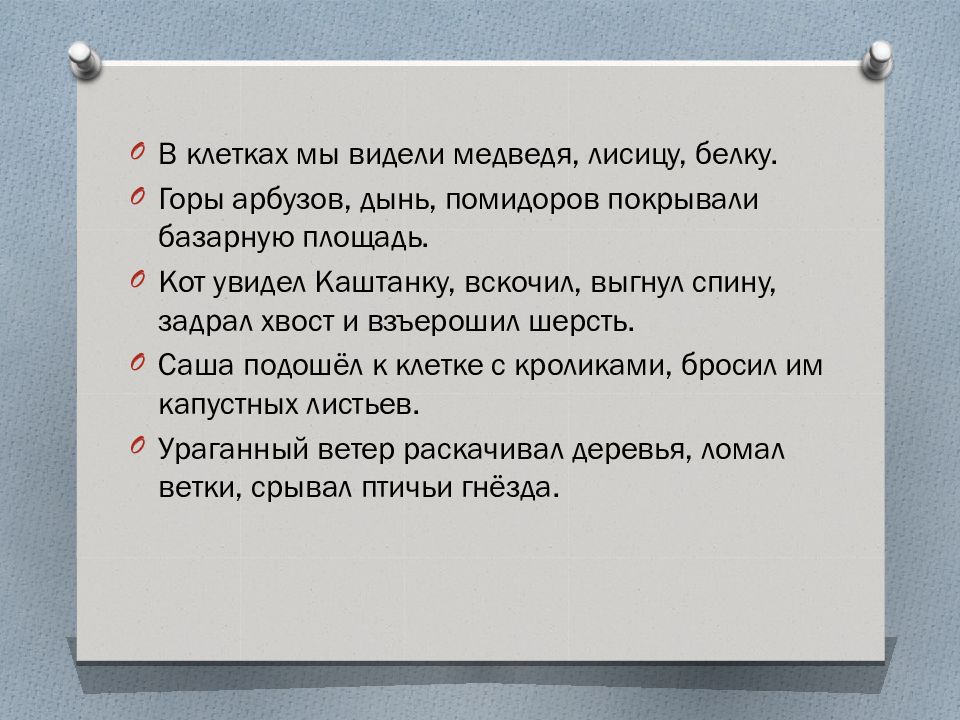 В клетках мы видели медведя, лисицу, белку.

Горы арбузов, дынь, помидоров покрывали базарную площадь.

Кот увидел Каштанку, вскочил, выгнул спину, задрал хвост и взъерошил шерсть.

Саша подошёл к клетке с кроликами, бросил им капустных листьев.

Ураганный ветер раскачивал деревья, ломал ветки, срывал птичьи гнёзда.